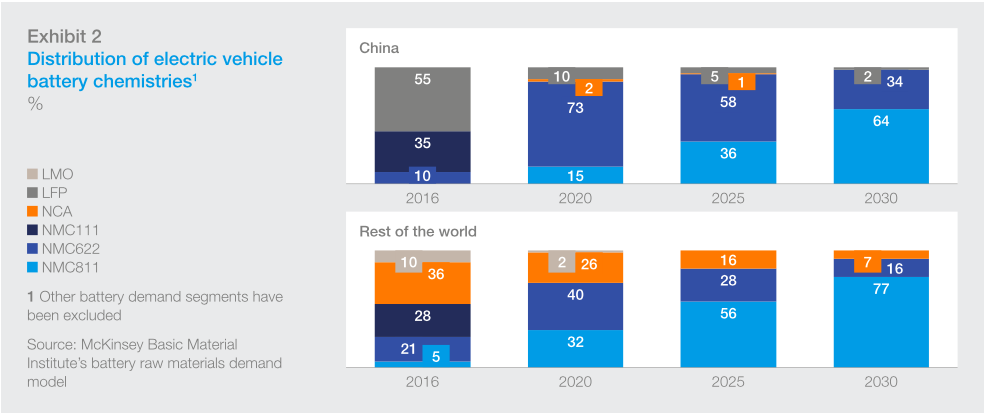 Exhibit 2
Distribution of electric vehicle battery chemistries$^1$
%

LMO
LFP
NCA
NMC111
NMC622
NMC811

1 Other battery demand segments have been excluded

Source: McKinsey Basic Material Institute's battery raw materials demand model

China

55
35
10
2016

10
2
73
15
2020

5
1
58
36
2025

2
34
64
2030

Rest of the world

10
36
28
21
5
2016

2
26
40
32
2020

16
28
56
2025

7
16
77
2030